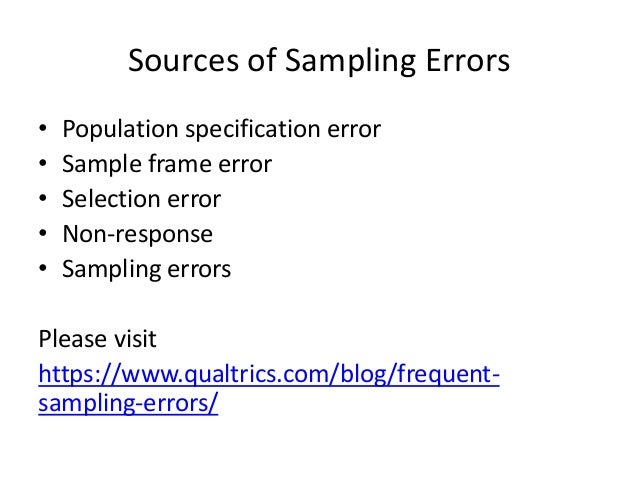 Sources of Sampling Errors

• Population specification error
• Sample frame error
• Selection error
• Non-response
• Sampling errors

Please visit https://www.qualtrics.com/blog/frequent-sampling-errors/